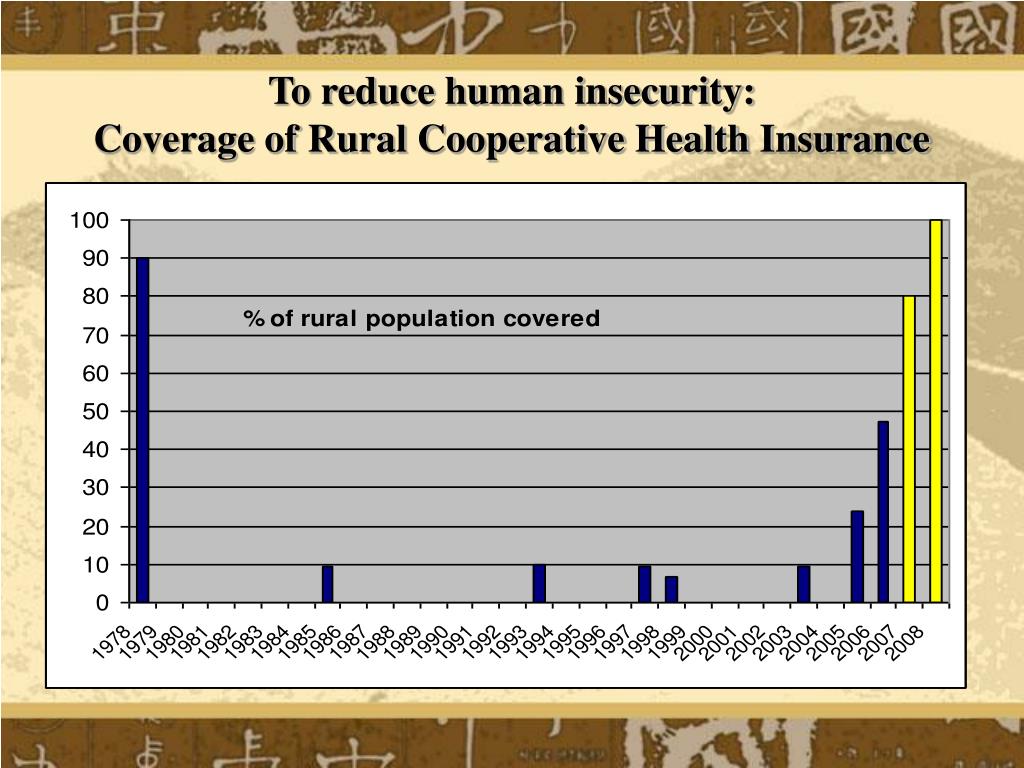 To reduce human insecurity:
Coverage of Rural Cooperative Health Insurance

100
90
80
70
60
50
40
30
20
10
0

% of rural population covered

1978 1979 1980 1981 1982 1983 1984 1985 1986 1987 1988 1989 1990 1991 1992 1993 1994 1995 1996 1997 1998 1999 2000 2001 2002 2003 2004 2005 2006 2007 2008